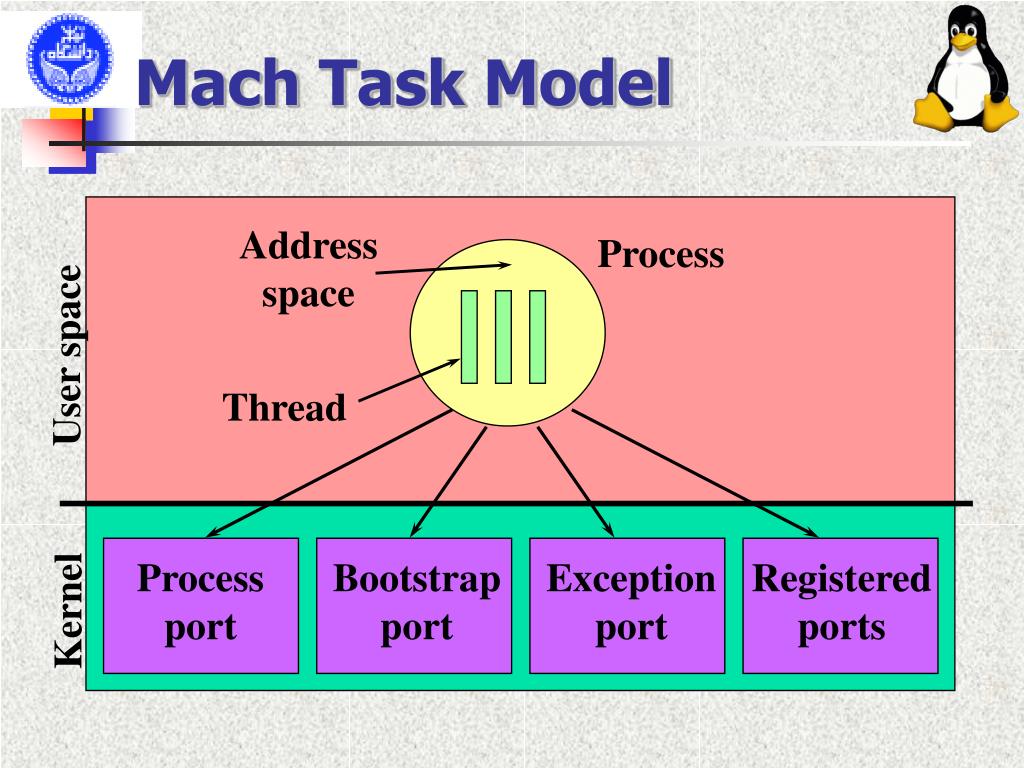 Mach Task Model

User space

Address space

Process

Thread

Kernel

Process port

Bootstrap port

Exception port

Registered ports